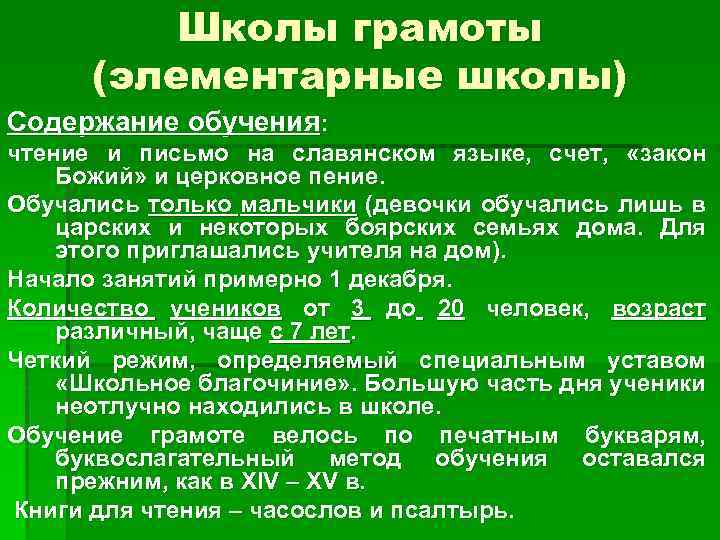 Школы грамоты (элементарные школы)

Содержание обучения:

чтение и письмо на славянском языке, счет, «закон Божий» и церковное пение.

Обучались только мальчики (девочки обучались лишь в царских и некоторых боярских семьях дома. Для этого приглашались учителя на дом).

Начало занятий примерно 1 декабря.

Количество учеников от 3 до 20 человек, возраст различный, чаще с 7 лет.

Четкий режим, определяемый специальным уставом «Школьное благочиние». Большую часть дня ученики неотлучно находились в школе.

Обучение грамоте велось по печатным букварям, буквослагательный метод обучения оставался прежним, как в XIV – XV в.

Книги для чтения – часослов и псалтырь.